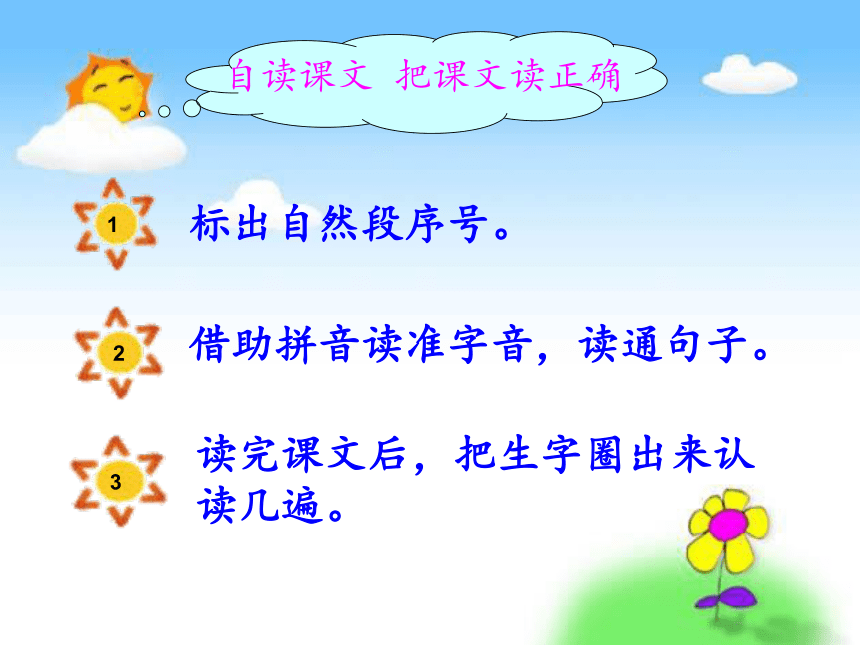 自读课文 把课文读正确

1 标出自然段序号。

2 借助拼音读准字音，读通句子。

3 读完课文后，把生字圈出来认读几遍。